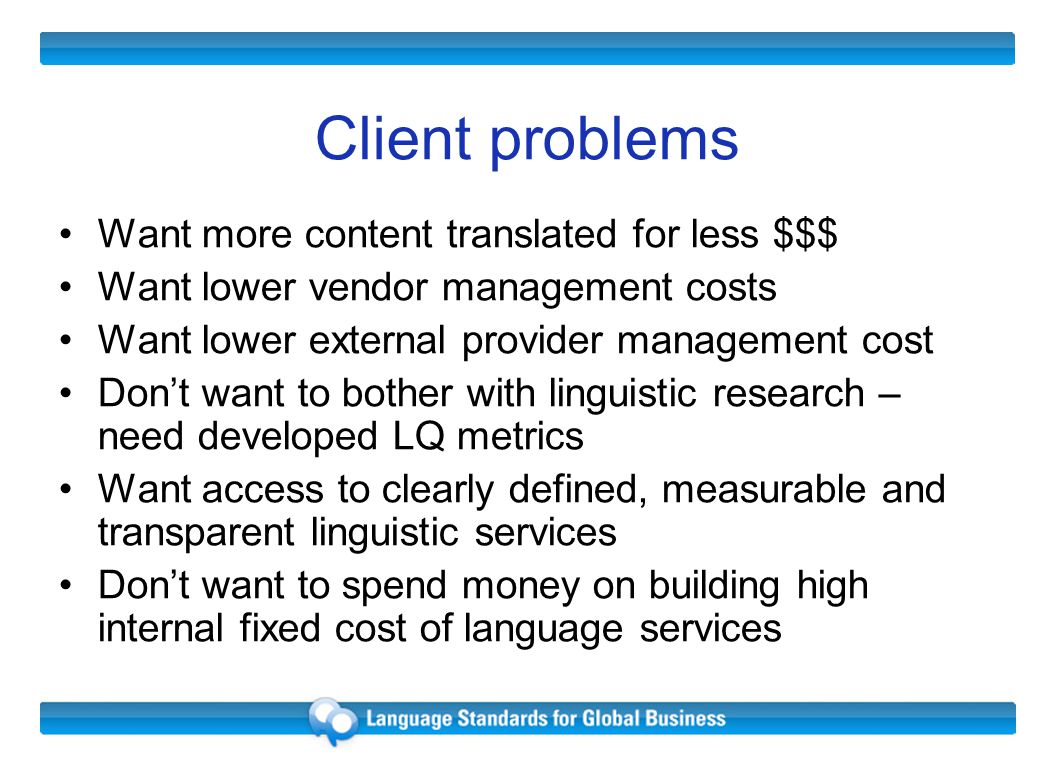 Client problems

• Want more content translated for less \$\$\$
• Want lower vendor management costs
• Want lower external provider management cost
• Don’t want to bother with linguistic research – need developed LQ metrics
• Want access to clearly defined, measurable and transparent linguistic services
• Don’t want to spend money on building high internal fixed cost of language services

Language Standards for Global Business